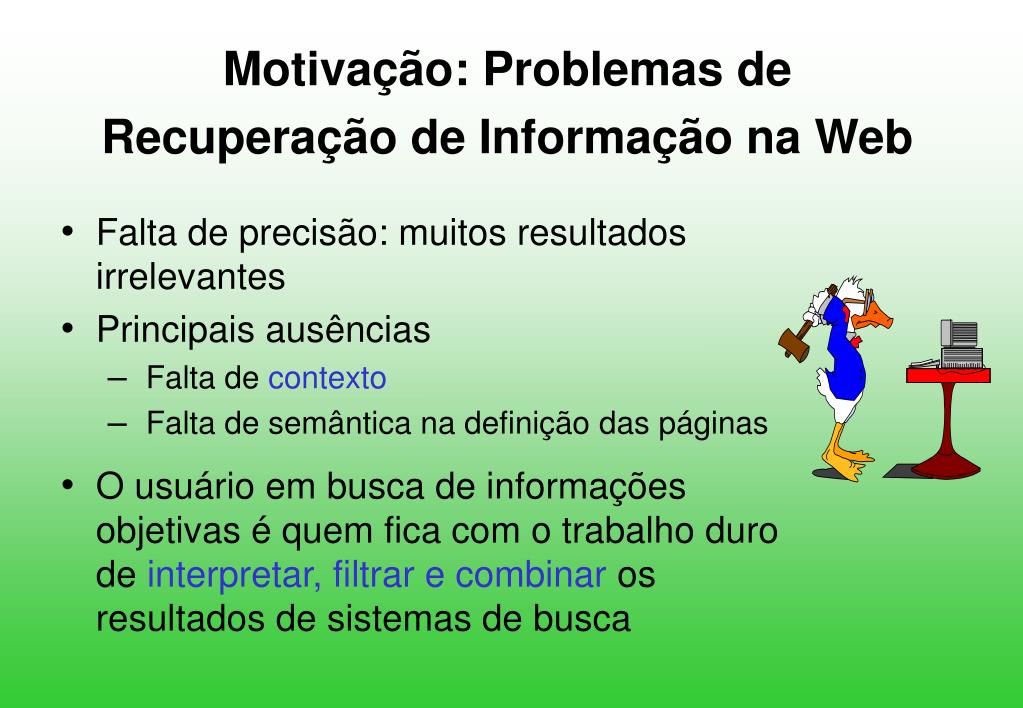 Motivação: Problemas de Recuperação de Informação na Web

• Falta de precisão: muitos resultados irrelevantes
• Principais ausências
– Falta de contexto
– Falta de semântica na definição das páginas
• O usuário em busca de informações objetivas é quem fica com o trabalho duro de interpretar, filtrar e combinar os resultados de sistemas de busca